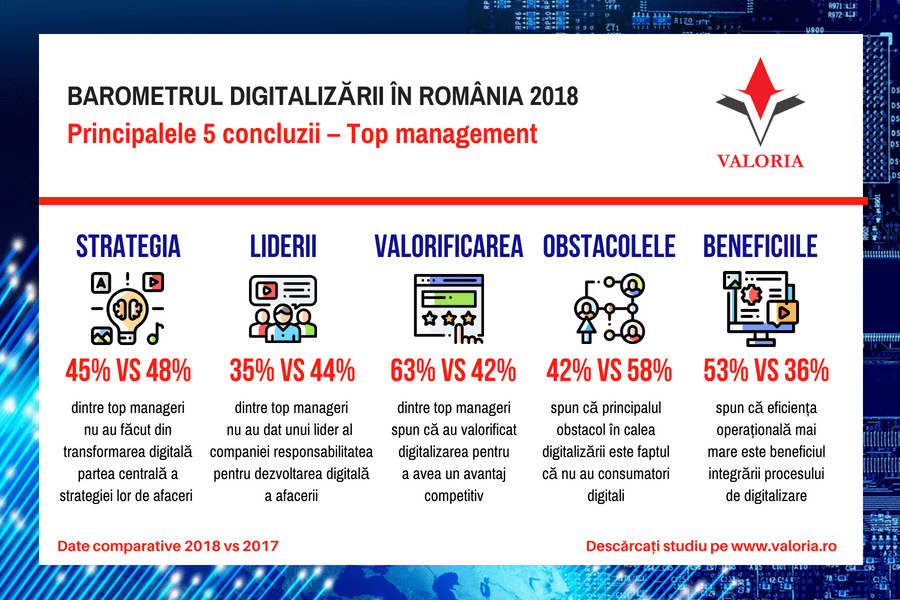 BAROMETRUL DIGITALIZĂRII ÎN ROMÂNIA 2018
Principalele 5 concluzii – Top management

VALORIA

STRATEGIA
45% VS 48%
dintre top manageri nu au făcut din transformarea digitală partea centrală a strategiei lor de afaceri

LIDERII
35% VS 44%
dintre top manageri nu au dat unui lider al companiei responsabilitatea pentru dezvoltarea digitală a afacerii

VALORIFICAREA
63% VS 42%
dintre top manageri spun că au valorificat digitalizarea pentru a avea un avantaj competitiv

OBSTACOLELE
42% VS 58%
spun că principalul obstacol în calea digitalizării este faptul că nu au consumatori digitali

BENEFICIILE
53% VS 36%
spun că eficiența operațională mai mare este beneficiul integrării procesului de digitalizare

Date comparative 2018 vs 2017

Descărcați studiu pe www.valoria.ro